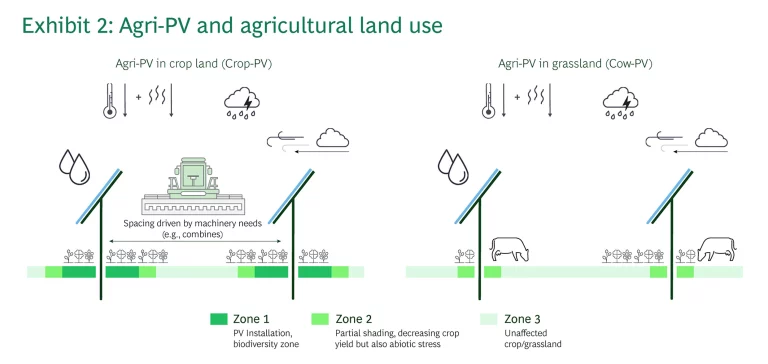 Exhibit 2: Agri-PV and agricultural land use

Agri-PV in crop land (Crop-PV)

+

Spacing driven by machinery needs (e.g., combines)

Agri-PV in grassland (Cow-PV)

+

Zone 1
PV Installation, biodiversity zone

Zone 2
Partial shading, decreasing crop yield but also abiotic stress

Zone 3
Unaffected crop/grassland